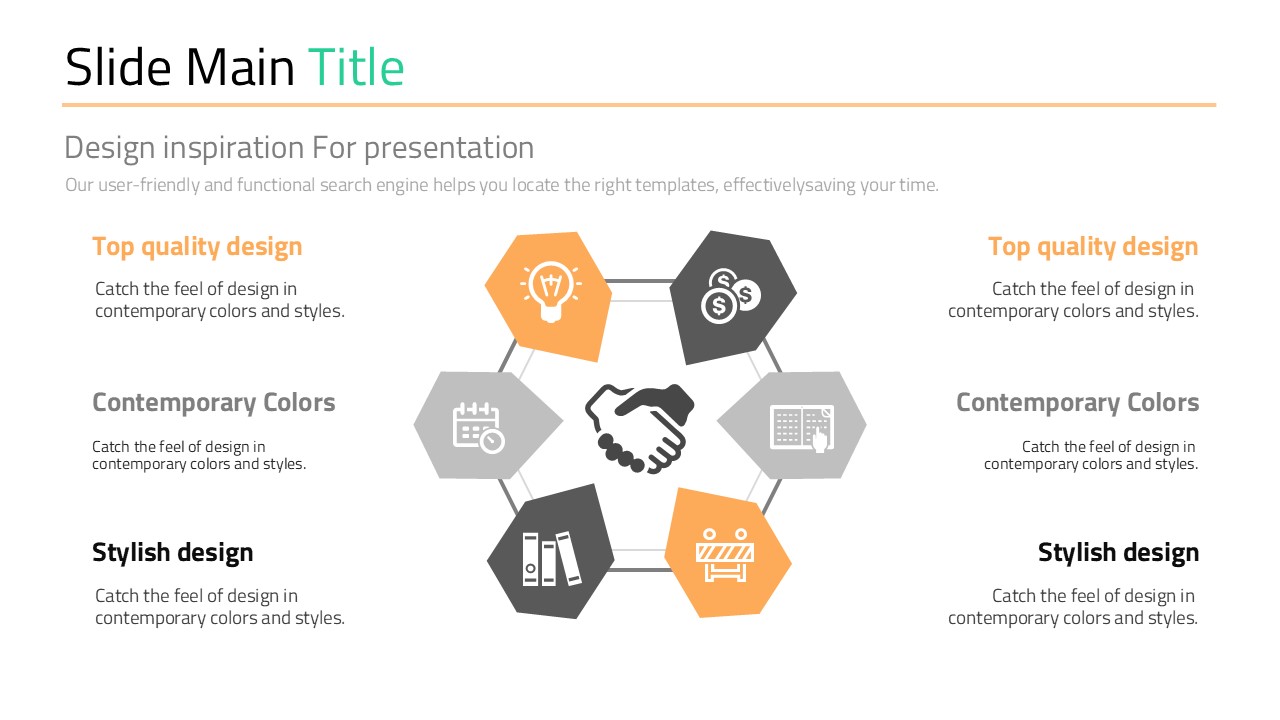 Slide Main Title

Design inspiration For presentation

Our user-friendly and functional search engine helps you locate the right templates, effectivelysaving your time.

Top quality design

Catch the feel of design in contemporary colors and styles.

Contemporary Colors

Catch the feel of design in contemporary colors and styles.

Stylish design

Catch the feel of design in contemporary colors and styles.

Top quality design

Catch the feel of design in contemporary colors and styles.

Contemporary Colors

Catch the feel of design in contemporary colors and styles.

Stylish design

Catch the feel of design in contemporary colors and styles.